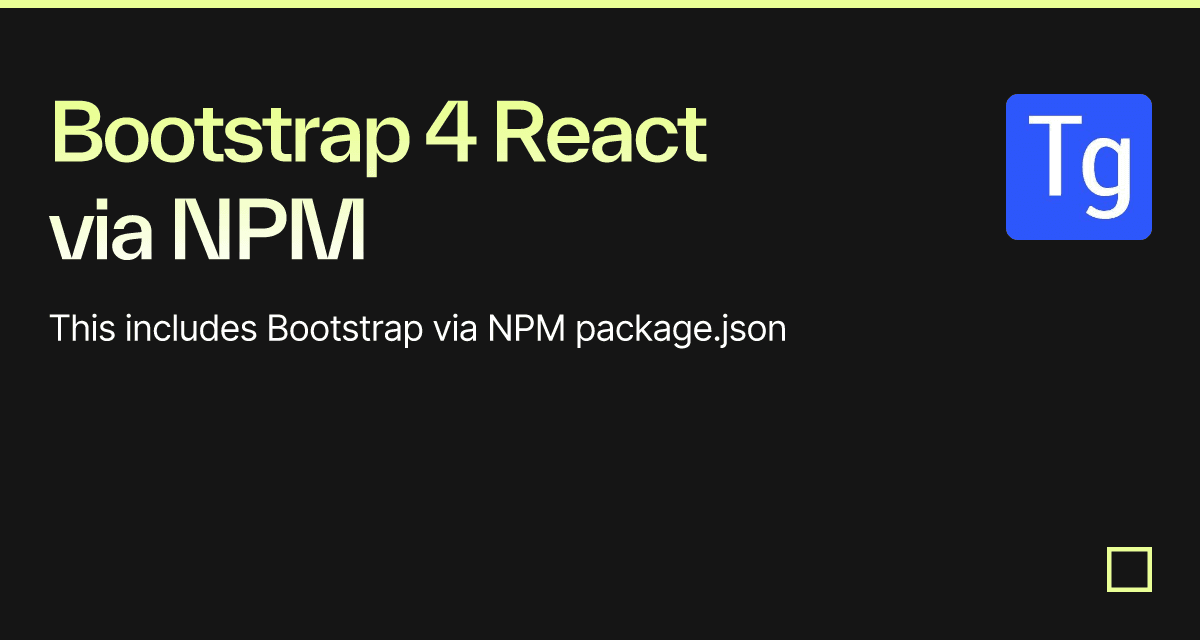 Bootstrap 4 React via NPM

Tg

This includes Bootstrap via NPM package.json